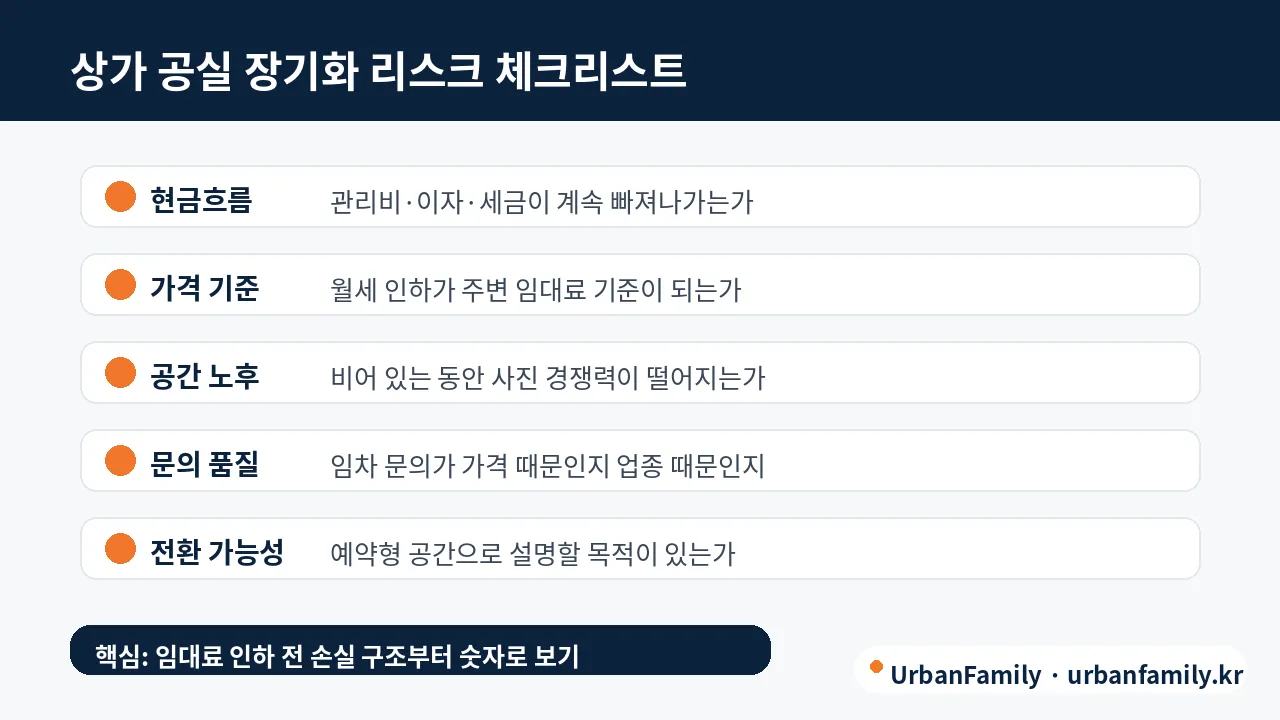 상가 공실 장기화 리스크 체크리스트

현금흐름 관리비·이자·세금이 계속 빠져나가는가

가격 기준 월세 인하가 주변 임대료 기준이 되는가

공간 노후 비어 있는 동안 사진 경쟁력이 떨어지는가

문의 품질 임차 문의가 가격 때문인지 업종 때문인지

전환 가능성 예약형 공간으로 설명할 목적이 있는가

핵심: 임대료 인하 전 손실 구조부터 숫자로 보기

UrbanFamily · urbanfamily.kr